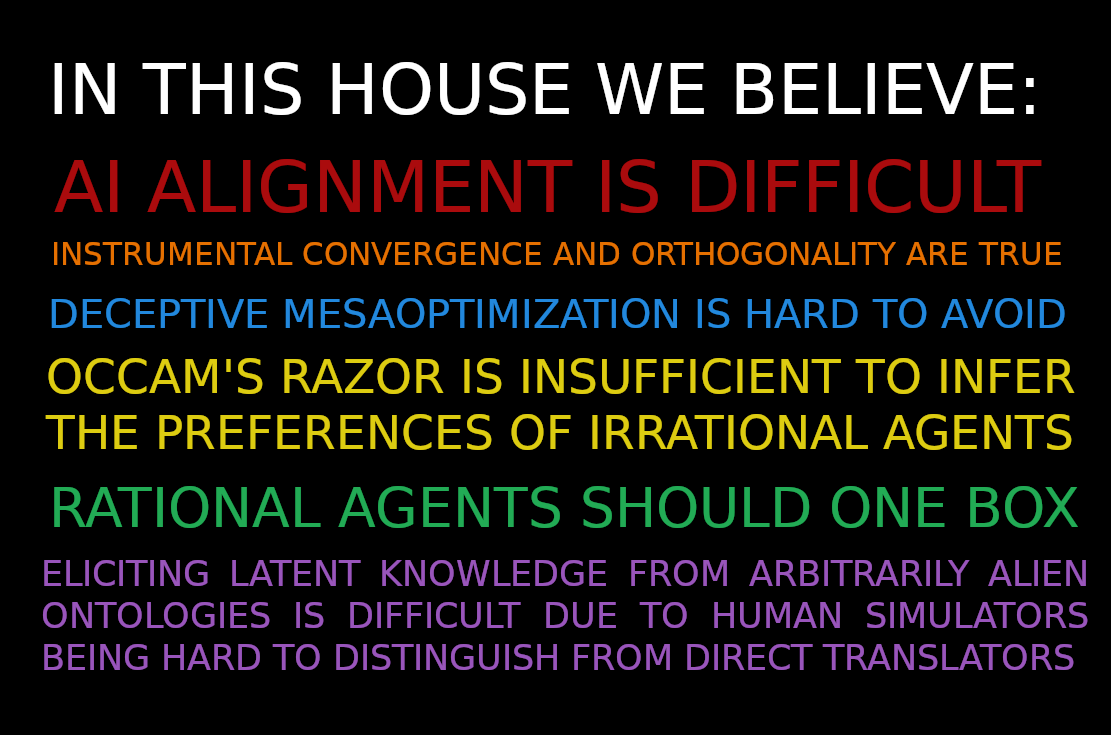 IN THIS HOUSE WE BELIEVE:

AI ALIGNMENT IS DIFFICULT

INSTRUMENTAL CONVERGENCE AND ORTHOGONALITY ARE TRUE

DECEPTIVE MESAOPTIMIZATION IS HARD TO AVOID

OCCAM'S RAZOR IS INSUFFICIENT TO INFER THE PREFERENCES OF IRRATIONAL AGENTS

RATIONAL AGENTS SHOULD ONE BOX

ELICITING LATENT KNOWLEDGE FROM ARBITRARILY ALIEN ONTOLOGIES IS DIFFICULT DUE TO HUMAN SIMULATORS BEING HARD TO DISTINGUISH FROM DIRECT TRANSLATORS